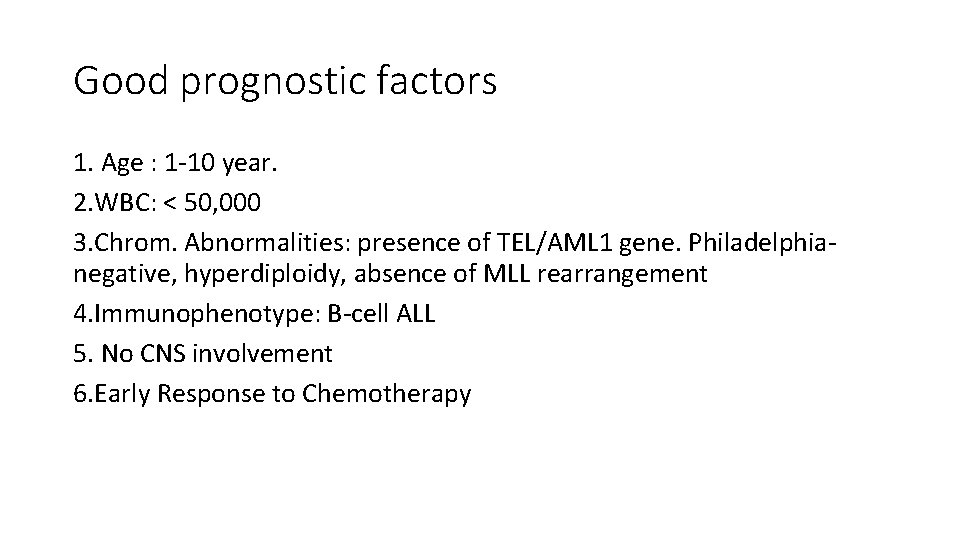 Good prognostic factors

1. Age : 1-10 year.
2.WBC: < 50,000
3.Chrom. Abnormalities: presence of TEL/AML1 gene. Philadelphia-negative, hyperdiploidy, absence of MLL rearrangement
4.Immunophenotype: B-cell ALL
5. No CNS involvement
6.Early Response to Chemotherapy